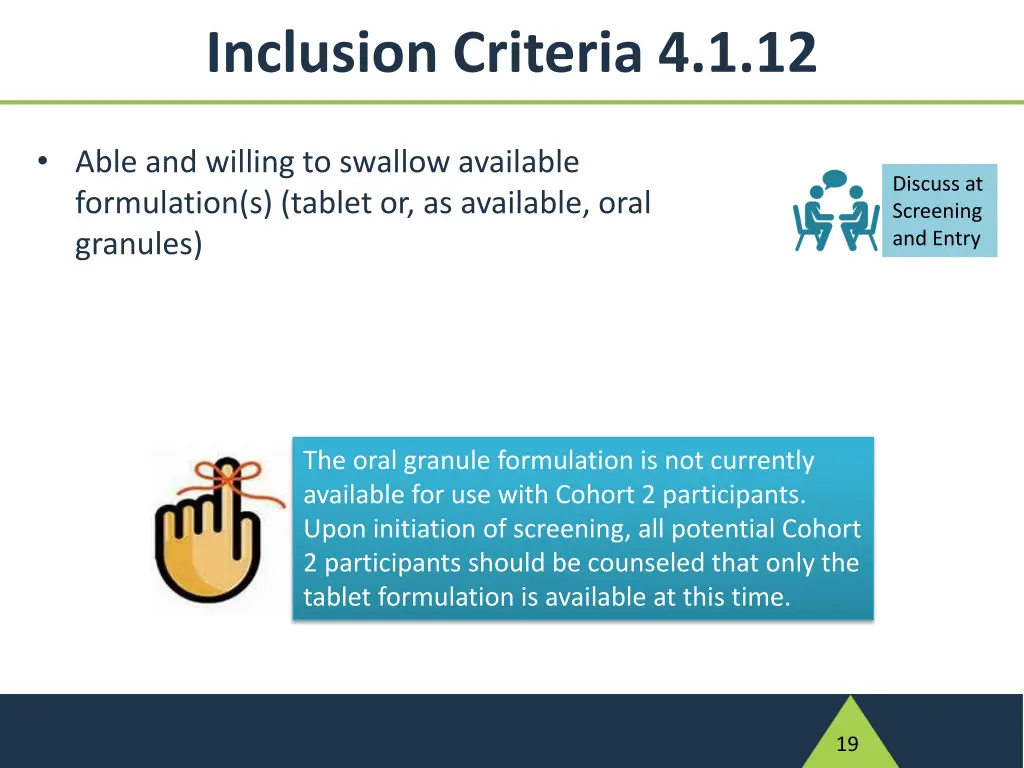 Inclusion Criteria 4.1.12

• Able and willing to swallow available formulation(s) (tablet or, as available, oral granules)

Discuss at Screening and Entry

The oral granule formulation is not currently available for use with Cohort 2 participants. Upon initiation of screening, all potential Cohort 2 participants should be counseled that only the tablet formulation is available at this time.

19